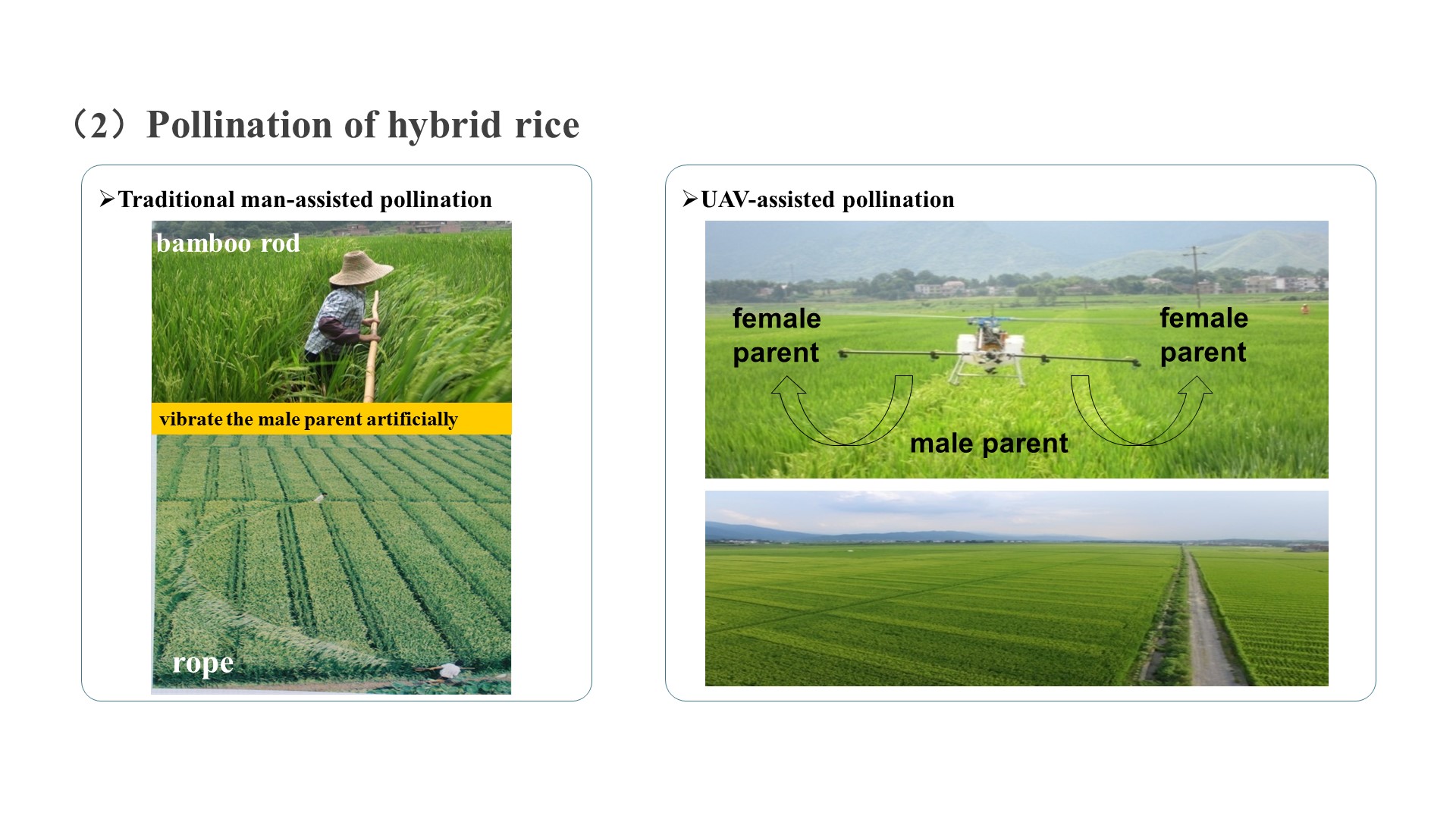 （2）Pollination of hybrid rice

➢Traditional man-assisted pollination

bamboo rod

vibrate the male parent artificially

rope

➢UAV-assisted pollination

female parent

female parent

male parent